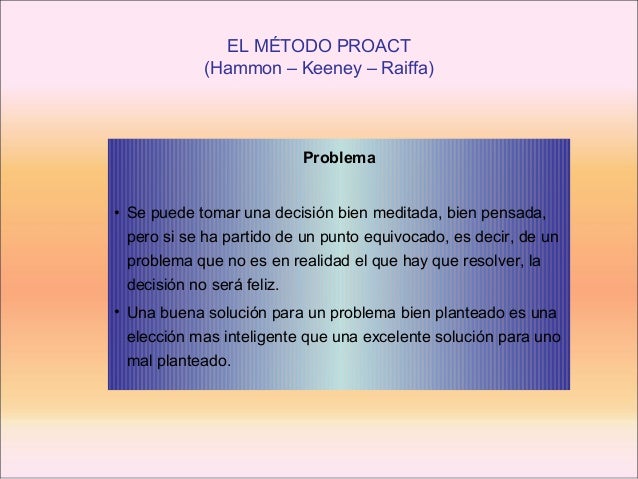 EL MÉTODO PROACT
(Hammon – Keeney – Raiffa)

Problema

• Se puede tomar una decisión bien meditada, bien pensada, pero si se ha partido de un punto equivocado, es decir, de un problema que no es en realidad el que hay que resolver, la decisión no será feliz.

• Una buena solución para un problema bien planteado es una elección mas inteligente que una excelente solución para uno mal planteado.